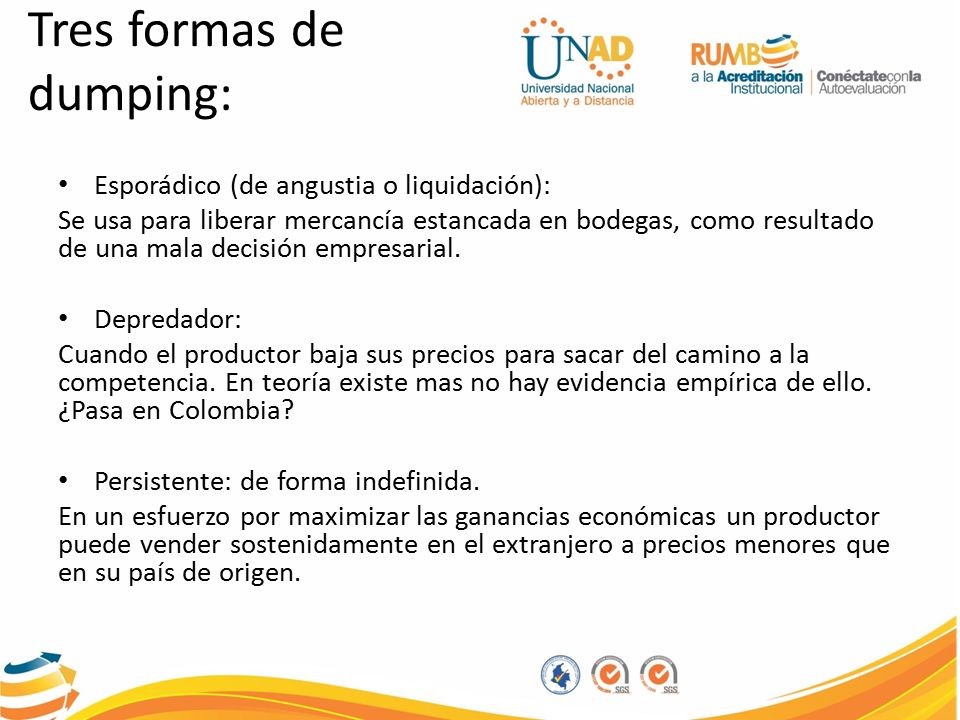 Tres formas de dumping:

UNAD
Universidad Nacional
Abierta y a Distancia

RUMBO
a la Acreditación Institucional
Conéctate con la Autoevaluación

• Esporádico (de angustia o liquidación):
Se usa para liberar mercancía estancada en bodegas, como resultado de una mala decisión empresarial.

• Depredador:
Cuando el productor baja sus precios para sacar del camino a la competencia. En teoría existe mas no hay evidencia empírica de ello. ¿Pasa en Colombia?

• Persistente: de forma indefinida.
En un esfuerzo por maximizar las ganancias económicas un productor puede vender sostenidamente en el extranjero a precios menores que en su país de origen.

SGS SGS